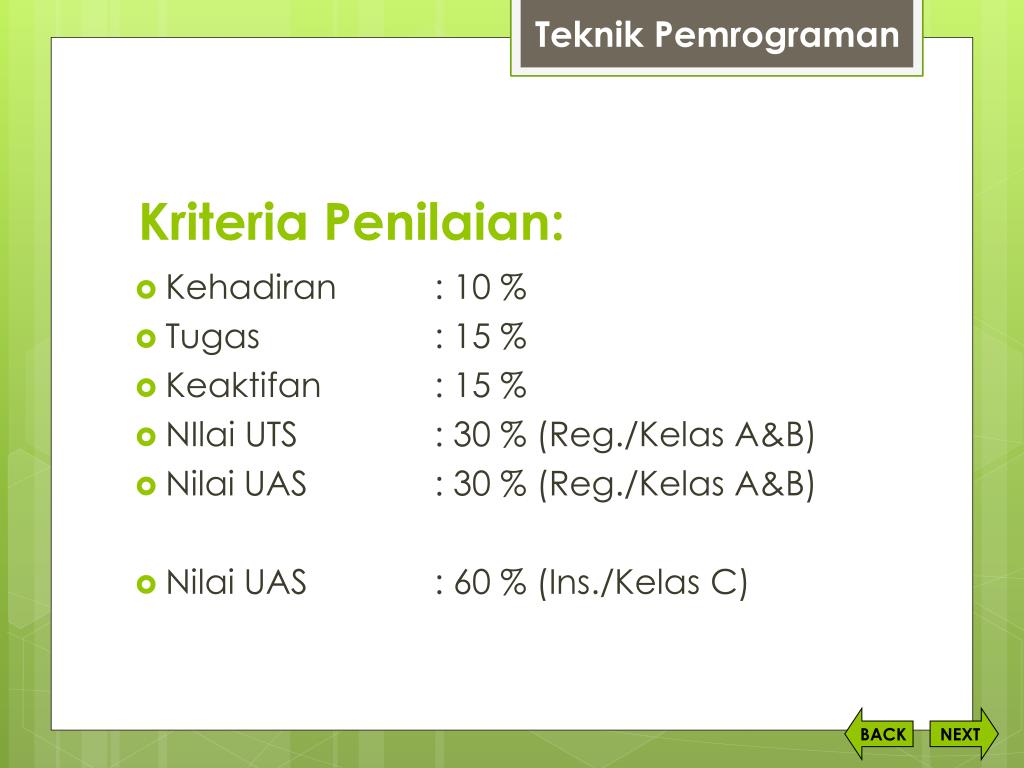 Teknik Pemrograman

Kriteria Penilaian:

Kehadiran : 10 %
Tugas : 15 %
Keaktifan : 15 %
NIlai UTS : 30 % (Reg./Kelas A&B)
Nilai UAS : 30 % (Reg./Kelas A&B)

Nilai UAS : 60 % (Ins./Kelas C)

BACK NEXT